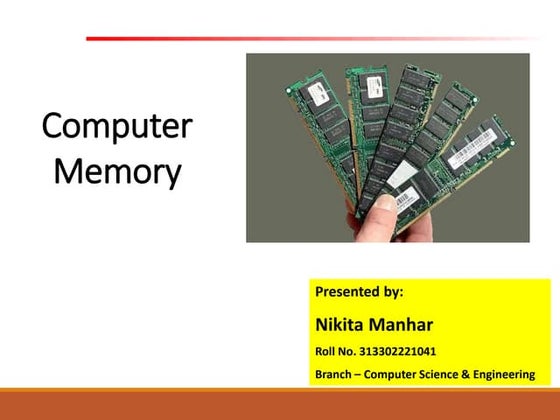 Computer Memory

Presented by:

Nikita Manhar

Roll No. 313302221041

Branch – Computer Science & Engineering